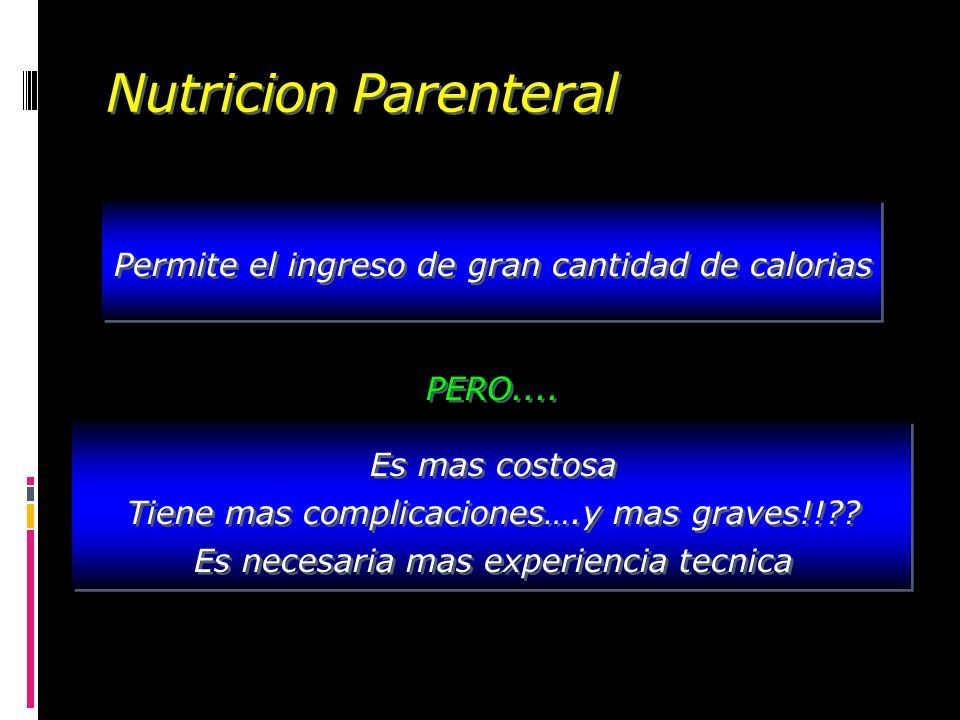 Nutricion Parenteral

Permite el ingreso de gran cantidad de calorias

PERO....

Es mas costosa
Tiene mas complicaciones….y mas graves!!??
Es necesaria mas experiencia tecnica